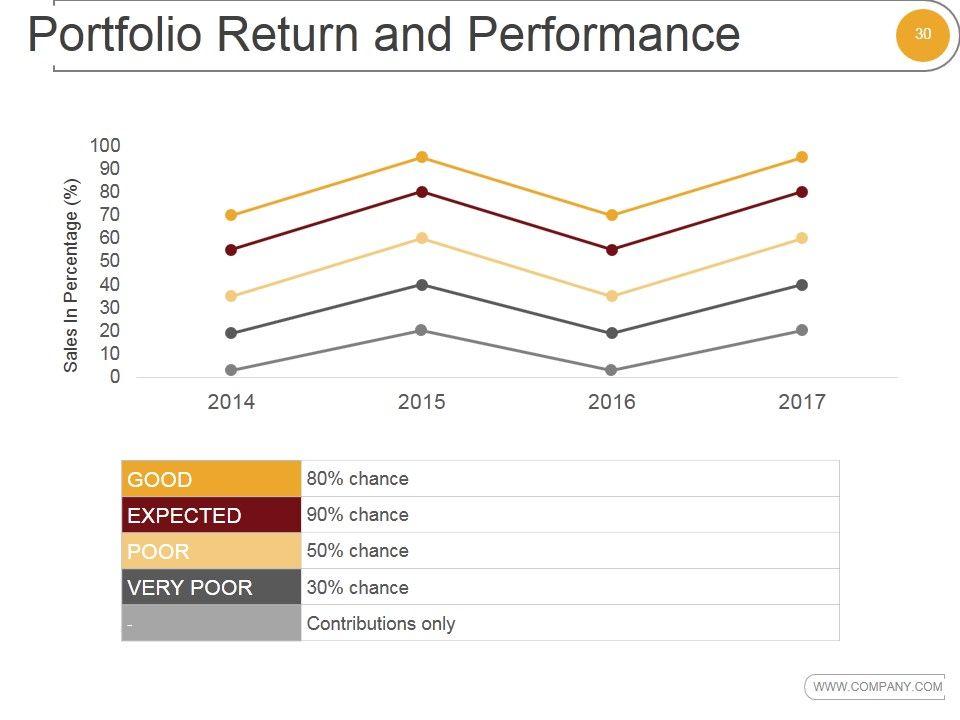 Portfolio Return and Performance

30

Sales In Percentage (%)

100
90
80
70
60
50
40
30
20
10
0

2014
2015
2016
2017

| GOOD | 80% chance |
|---|---|
| EXPECTED | 90% chance |
| POOR | 50% chance |
| VERY POOR | 30% chance |
| - | Contributions only |

WWW.COMPANY.COM